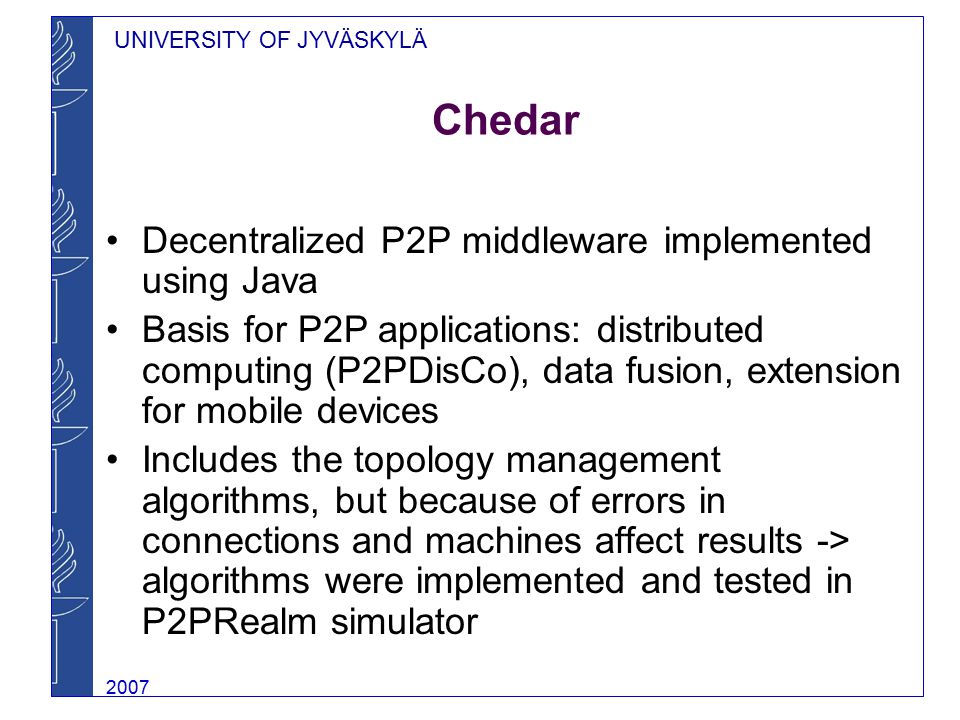 UNIVERSITY OF JYVÄSKYLÄ

Chedar

• Decentralized P2P middleware implemented using Java
• Basis for P2P applications: distributed computing (P2PDisCo), data fusion, extension for mobile devices
• Includes the topology management algorithms, but because of errors in connections and machines affect results -> algorithms were implemented and tested in P2PRealm simulator

2007